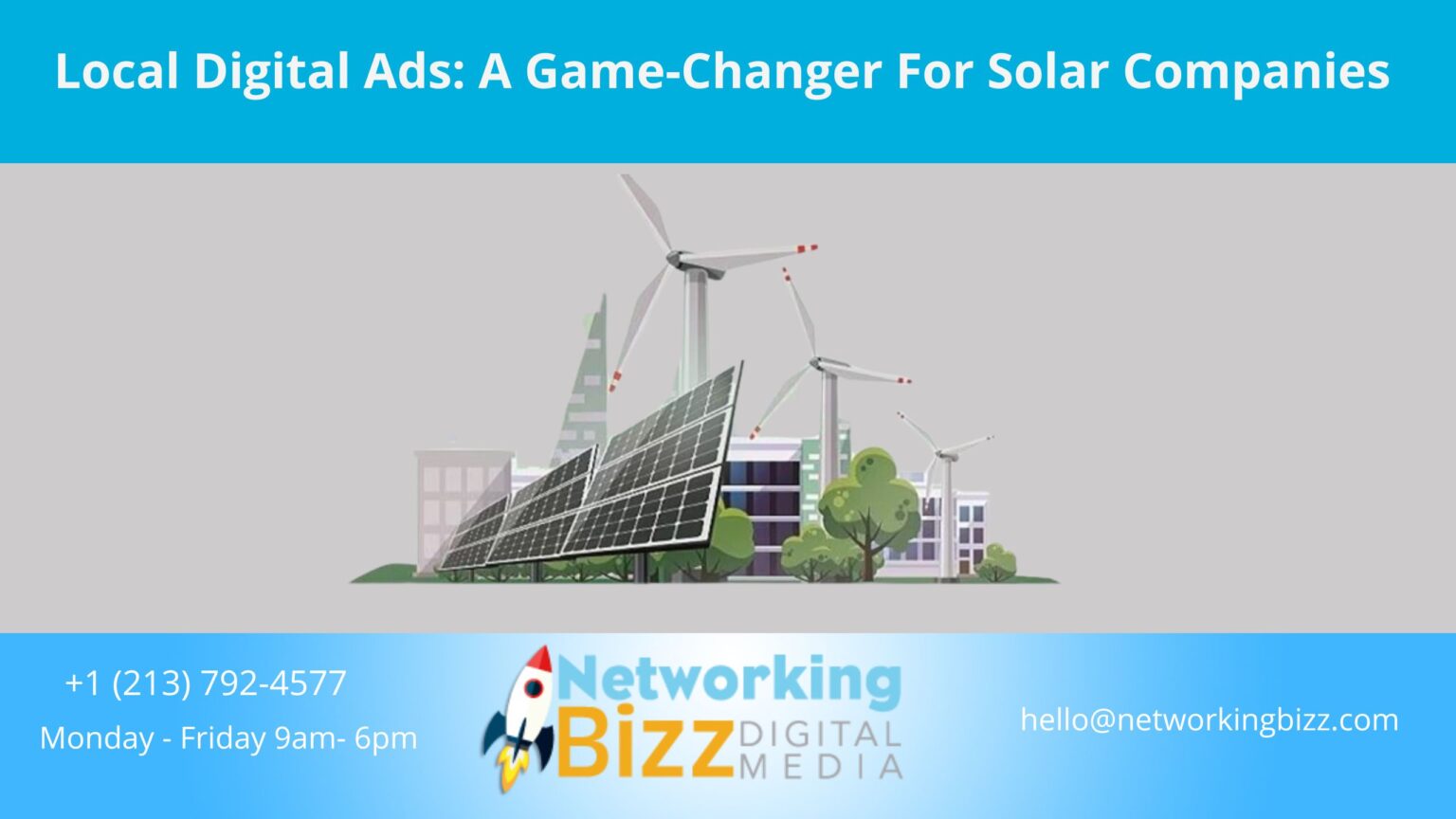 Local Digital Ads: A Game-Changer For Solar Companies

+1 (213) 792-4577

Monday - Friday 9am- 6pm

Networking Bizz DIGITAL MEDIA

hello@networkingbizz.com